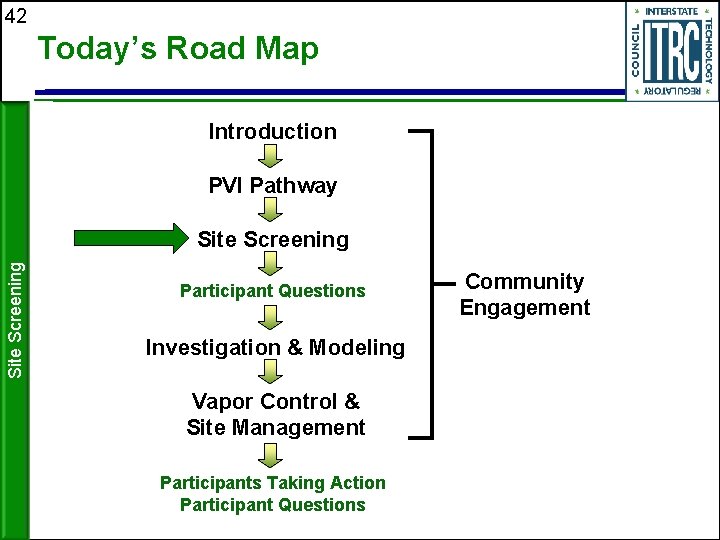 42

Today's Road Map

INTERSTATE TECHNOLOGY REGULATORY COUNCIL
ITRC

Site Screening

Introduction

PVI Pathway

Site Screening

Participant Questions

Investigation & Modeling

Vapor Control & Site Management

Participants Taking Action
Participant Questions

Community Engagement